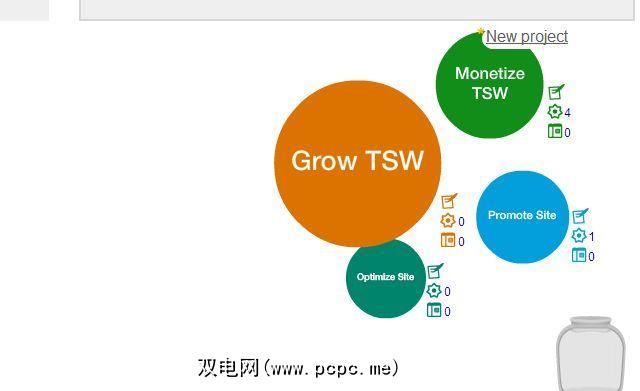 New project

Monetize TSW

4

0

Grow TSW

0

0

Promote Site

1

0

Optimize Site

0

0

双电网(www.pcpc.me)